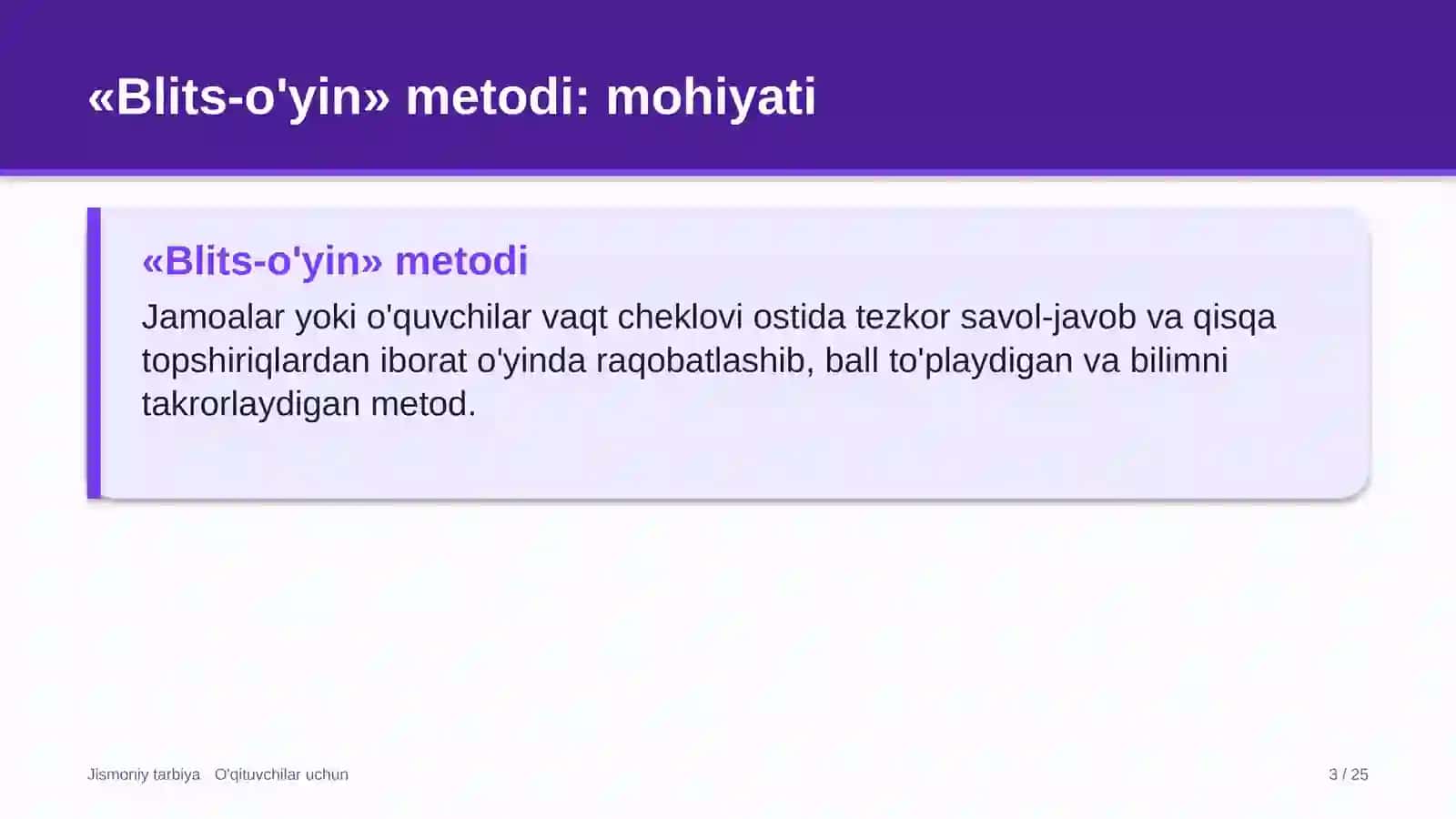 «Blits-o'yin» metodi: mohiyati

«Blits-o'yin» metodi

Jamoalar yoki o'quvchilar vaqt cheklovi ostida tezkor savol-javob va qisqa topshiriqlardan iborat o'yinda raqobatlashib, ball to'playdigan va bilimni takrorlaydigan metod.

Jismoniy tarbiya O'qituvchilar uchun

3 / 25